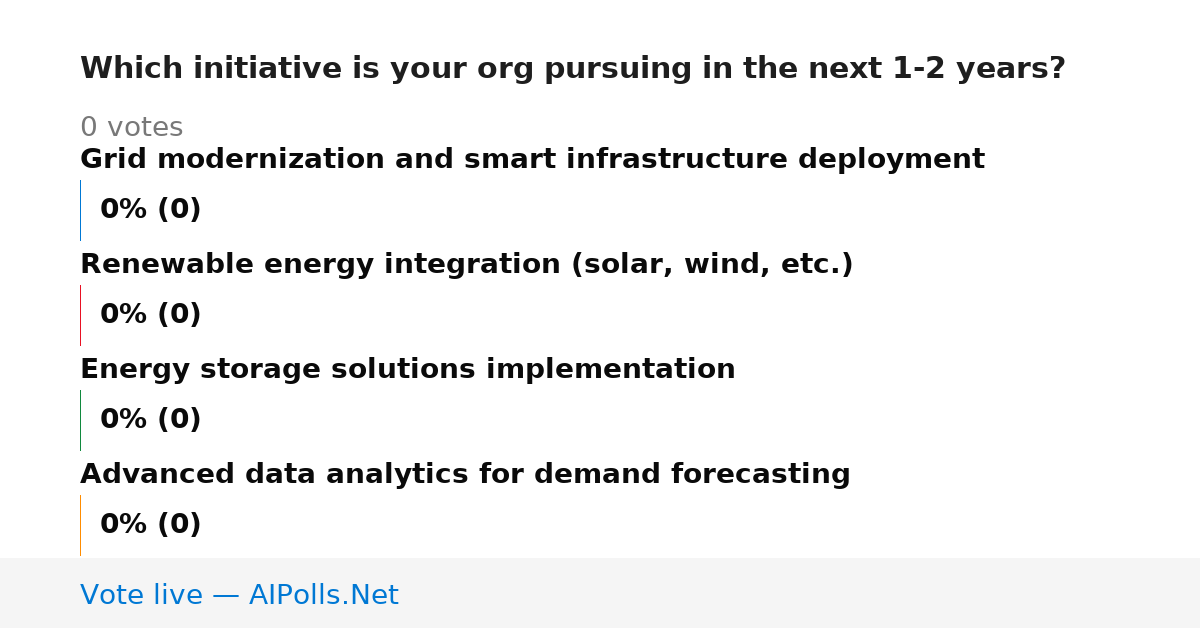 Which initiative is your org pursuing in the next 1-2 years?

0 votes

Grid modernization and smart infrastructure deployment

0% (0)

Renewable energy integration (solar, wind, etc.)

0% (0)

Energy storage solutions implementation

0% (0)

Advanced data analytics for demand forecasting

0% (0)

Vote live — AIPolls.Net